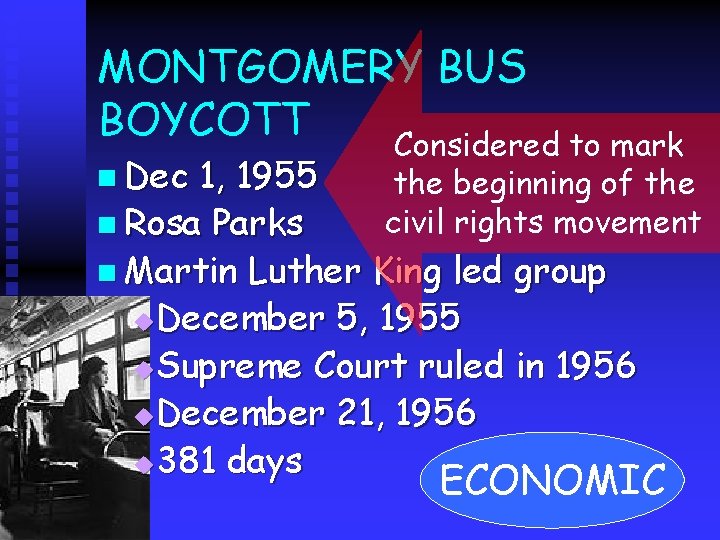 MONTGOMERY BUS BOYCOTT

Considered to mark the beginning of the civil rights movement

Dec 1, 1955

Rosa Parks

Martin Luther King led group

December 5, 1955

Supreme Court ruled in 1956

December 21, 1956

381 days

ECONOMIC